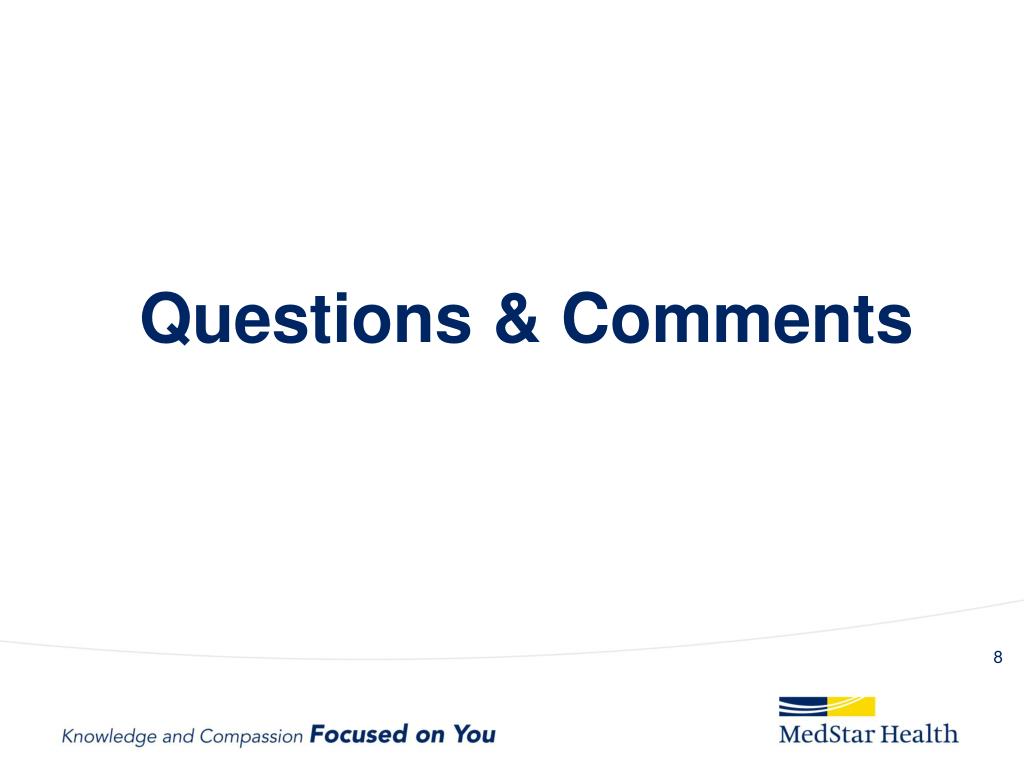 Questions & Comments

8

Knowledge and Compassion Focused on You

MedStar Health